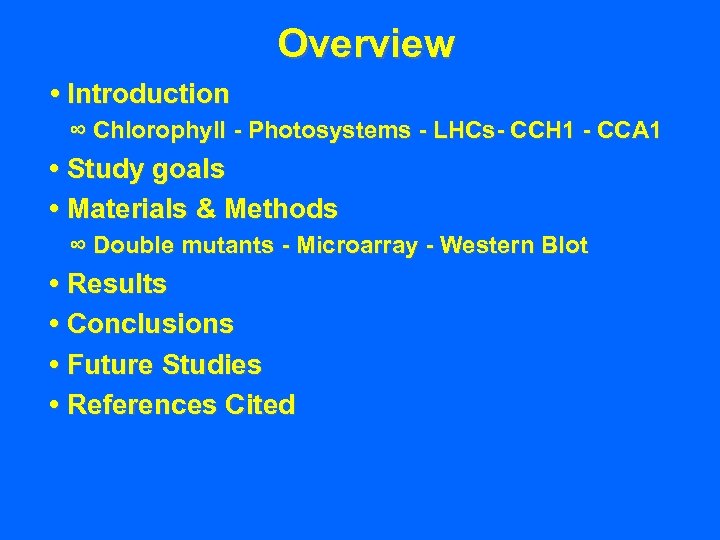 Overview

• Introduction

∞ Chlorophyll - Photosystems - LHCs- CCH1 - CCA1

• Study goals

• Materials & Methods

∞ Double mutants - Microarray - Western Blot

• Results

• Conclusions

• Future Studies

• References Cited